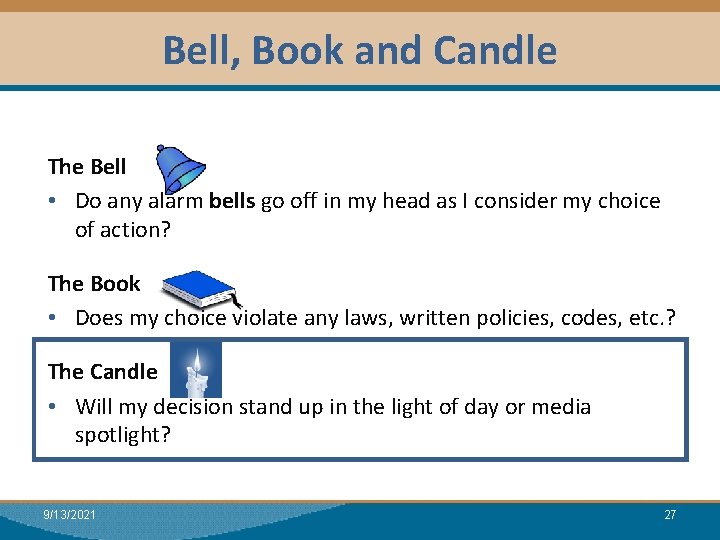 Bell, Book and Candle

The Bell

• Do any alarm bells go off in my head as I consider my choice of action?

The Book

• Does my choice violate any laws, written policies, codes, etc.?

The Candle

• Will my decision stand up in the light of day or media spotlight?

9/13/2021

27